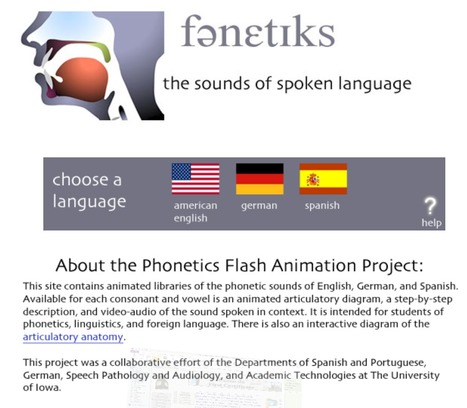 fənɛtɪks

the sounds of spoken language

choose a language

american english

german

spanish

?
help

About the Phonetics Flash Animation Project:

This site contains animated libraries of the phonetic sounds of English, German, and Spanish. Available for each consonant and vowel is an animated articulatory diagram, a step-by-step description, and video-audio of the sound spoken in context. It is intended for students of phonetics, linguistics, and foreign language. There is also an interactive diagram of the articulatory anatomy.

This project was a collaborative effort of the Departments of Spanish and Portuguese, German, Speech Pathology and Audiology, and Academic Technologies at The University of Iowa.